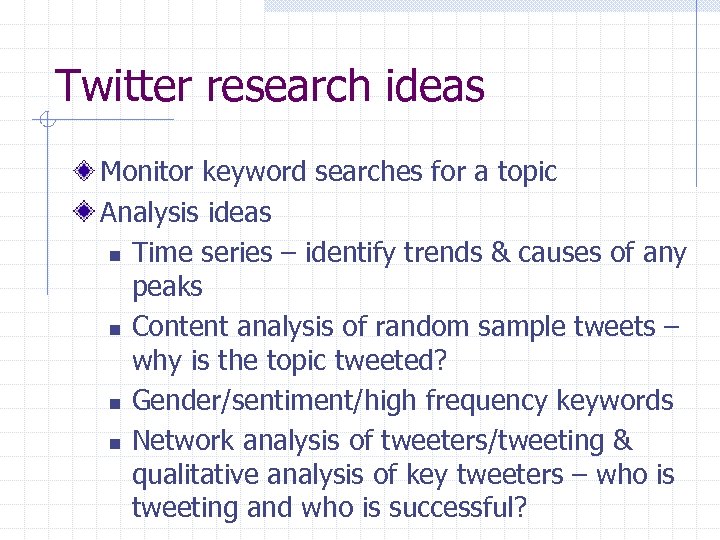 Twitter research ideas

Monitor keyword searches for a topic

Analysis ideas

Time series – identify trends & causes of any peaks

Content analysis of random sample tweets – why is the topic tweeted?

Gender/sentiment/high frequency keywords

Network analysis of tweeters/tweeting & qualitative analysis of key tweeters – who is tweeting and who is successful?